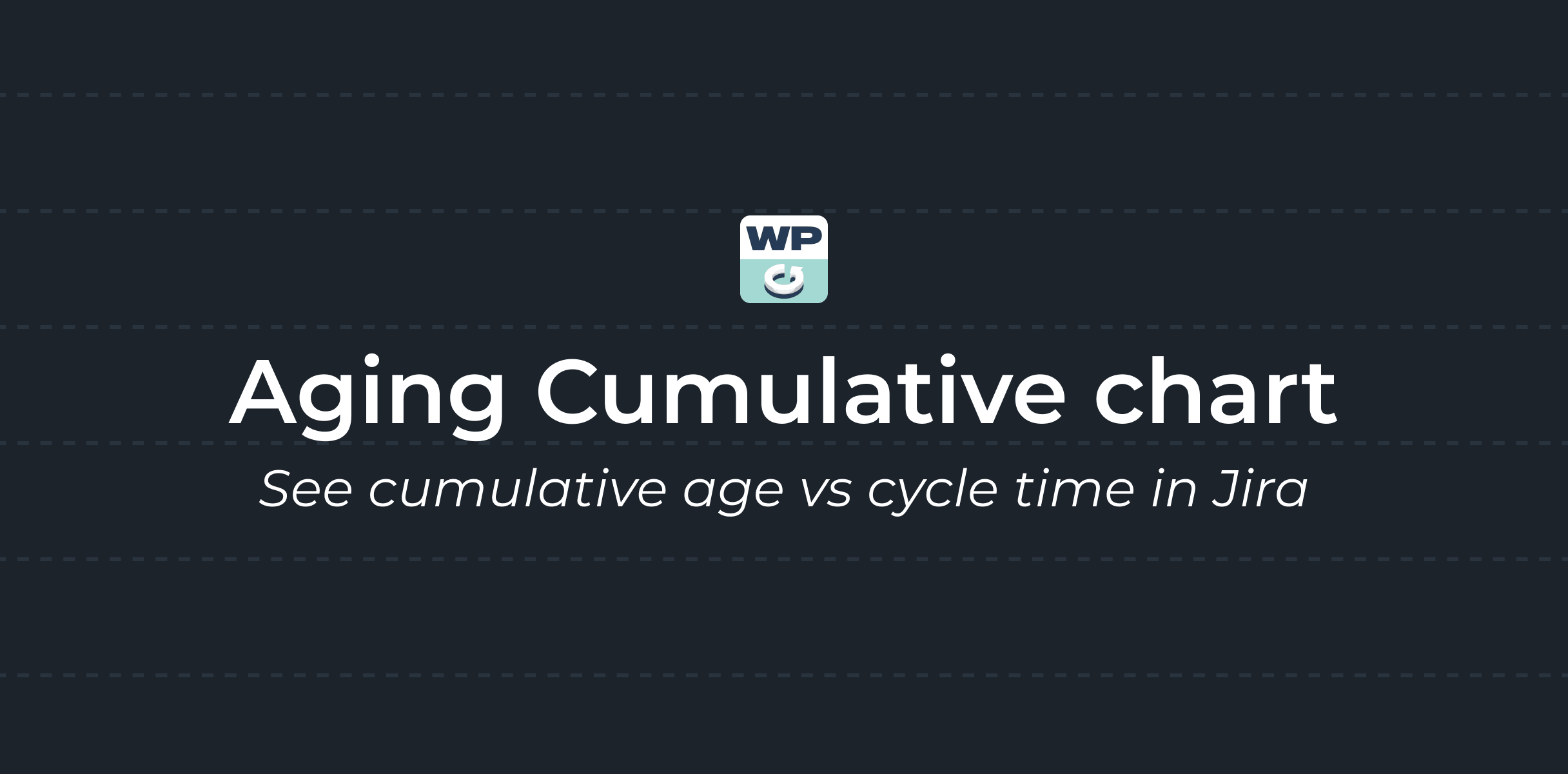 WP

Aging Cumulative chart

See cumulative age vs cycle time in Jira